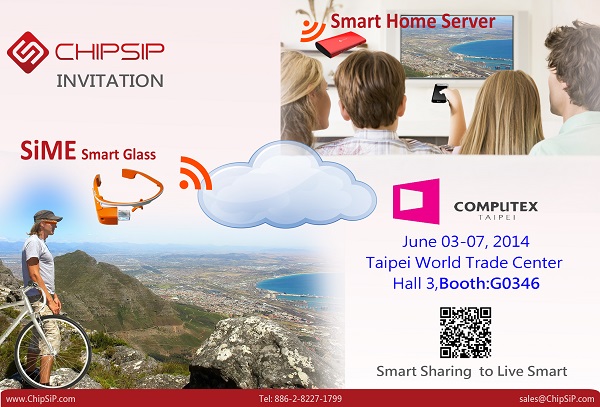 CHIPSIP
INVITATION

Smart Home Server

SiME Smart Glass

COMPUTEX
TAIPEI

June 03-07, 2014
Taipei World Trade Center
Hall 3,Booth:G0346

Smart Sharing to Live Smart

www.ChipSiP.com
Tel: 886-2-8227-1799
sales@ChipSiP.com